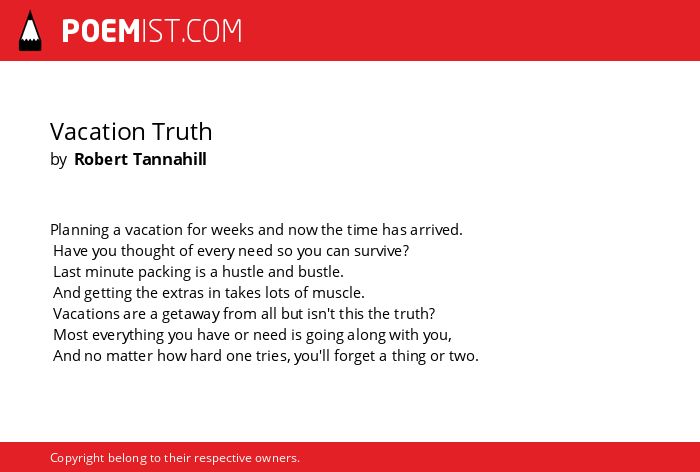 POEMIST.COM

Vacation Truth
by Robert Tannahill

Planning a vacation for weeks and now the time has arrived.
Have you thought of every need so you can survive?
Last minute packing is a hustle and bustle.
And getting the extras in takes lots of muscle.
Vacations are a getaway from all but isn't this the truth?
Most everything you have or need is going along with you,
And no matter how hard one tries, you'll forget a thing or two.

Copyright belong to their respective owners.